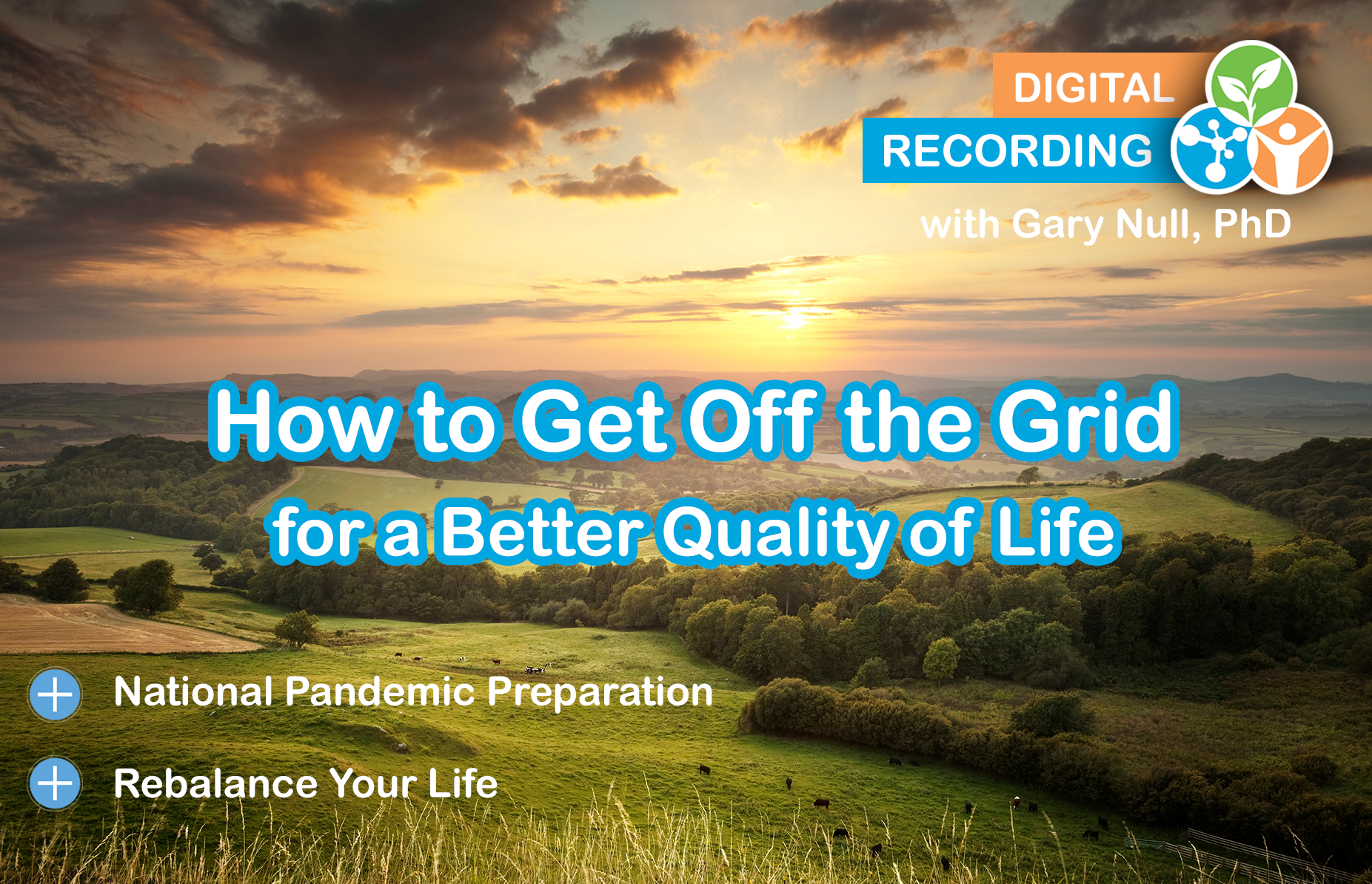 DIGITAL
RECORDING
with Gary Null, PhD

How to Get Off the Grid
for a Better Quality of Life

National Pandemic Preparation

Rebalance Your Life